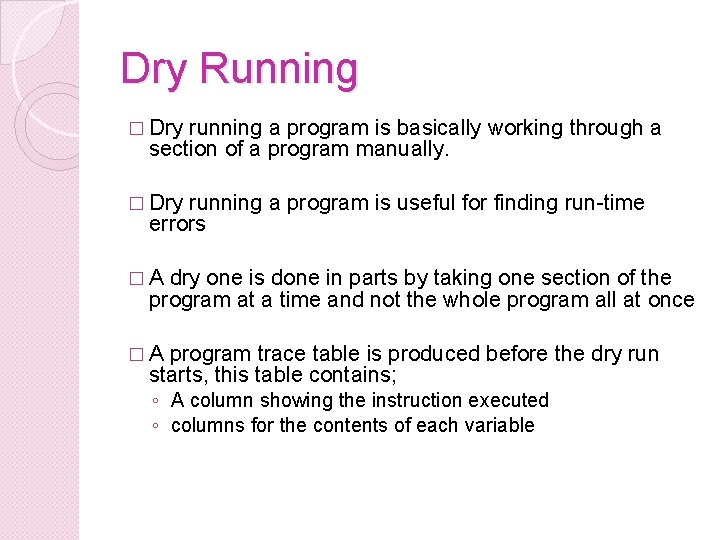 Dry Running

□ Dry running a program is basically working through a section of a program manually.

□ Dry running a program is useful for finding run-time errors

□ A dry one is done in parts by taking one section of the program at a time and not the whole program all at once

□ A program trace table is produced before the dry run starts, this table contains;
◦ A column showing the instruction executed
◦ columns for the contents of each variable